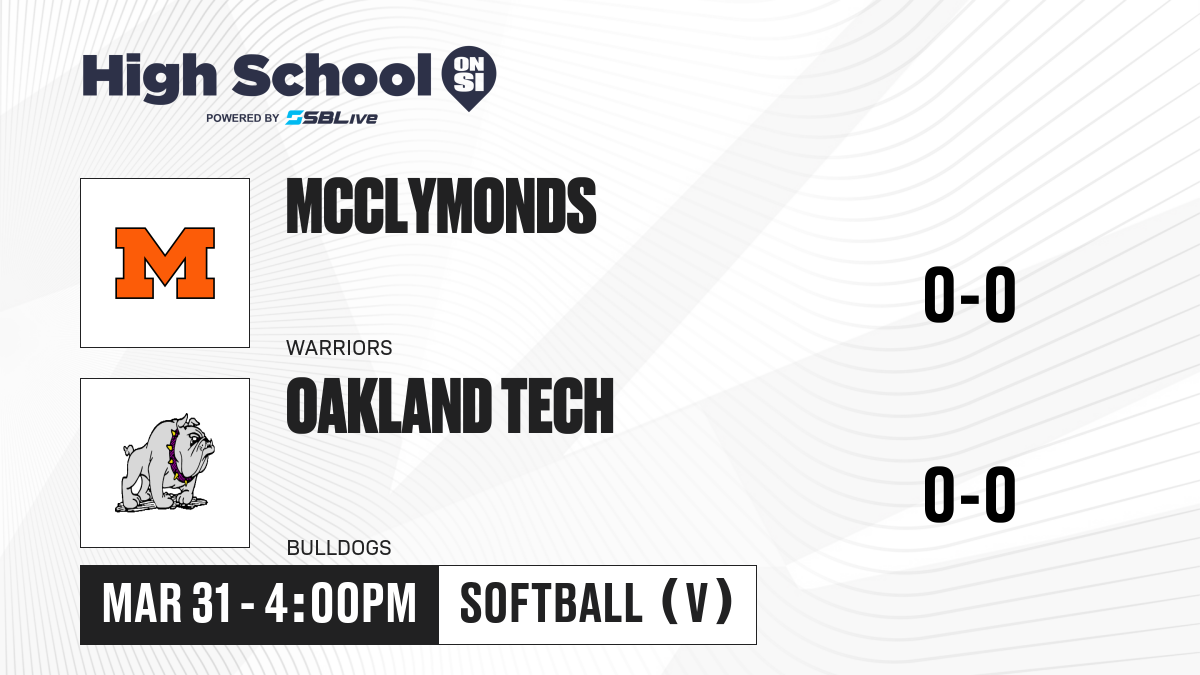 High School ON SI
POWERED BY SBLive

M

MCCLYMONDS

WARRIORS

0-0

OAKLAND TECH

BULLDOGS

0-0

MAR 31 - 4:00PM

SOFTBALL (V)